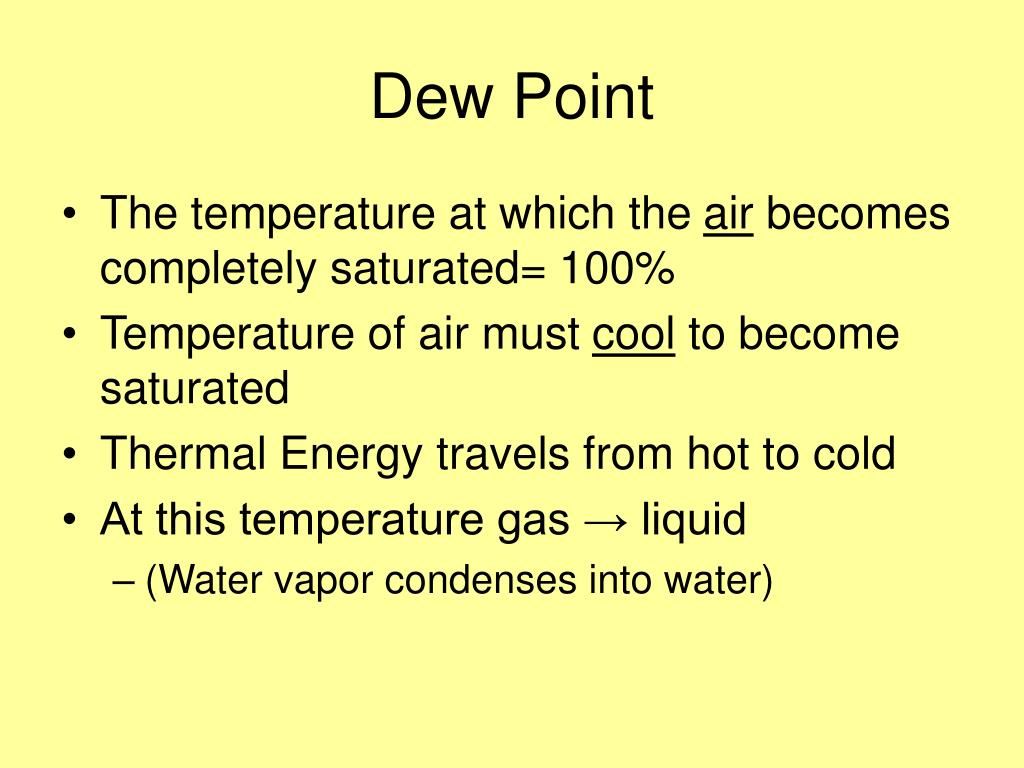 Dew Point

• The temperature at which the air becomes completely saturated= 100%
• Temperature of air must cool to become saturated
• Thermal Energy travels from hot to cold
• At this temperature gas → liquid
– (Water vapor condenses into water)